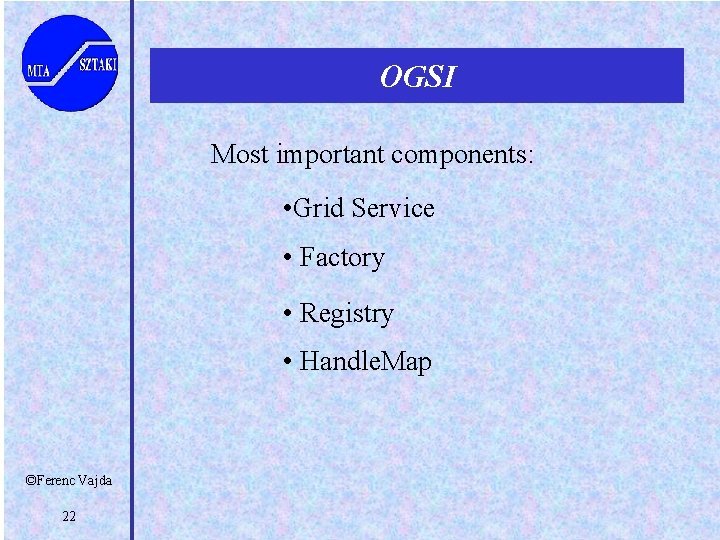 MTA SZTAKI

OGSI

Most important components:

•Grid Service

• Factory

• Registry

• HandleMap

©Ferenc Vajda

22